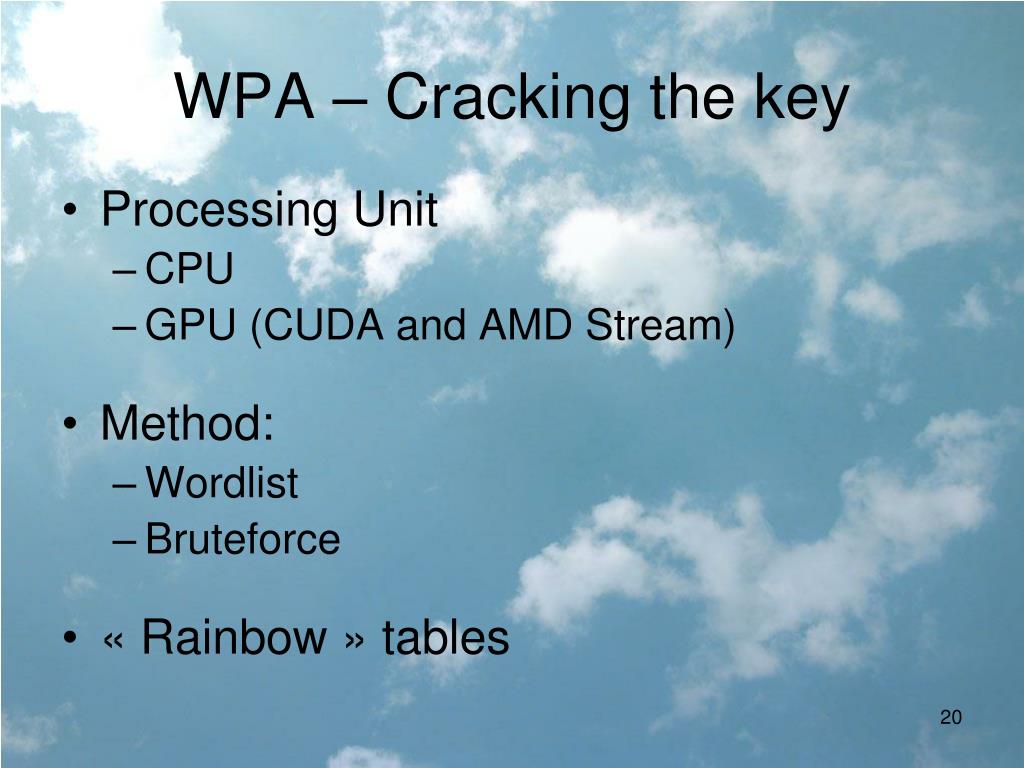 WPA – Cracking the key

• Processing Unit
– CPU
– GPU (CUDA and AMD Stream)

• Method:
– Wordlist
– Bruteforce

• « Rainbow » tables

20